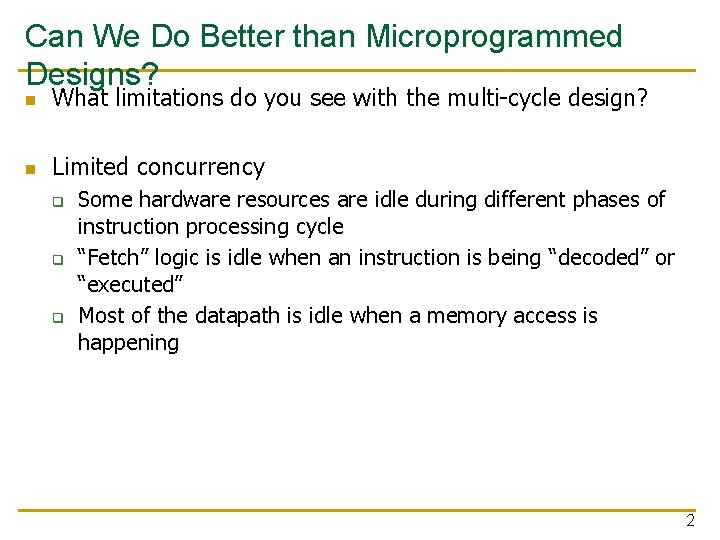 Can We Do Better than Microprogrammed Designs?

What limitations do you see with the multi-cycle design?

Limited concurrency

Some hardware resources are idle during different phases of instruction processing cycle

“Fetch” logic is idle when an instruction is being “decoded” or “executed”

Most of the datapath is idle when a memory access is happening

2